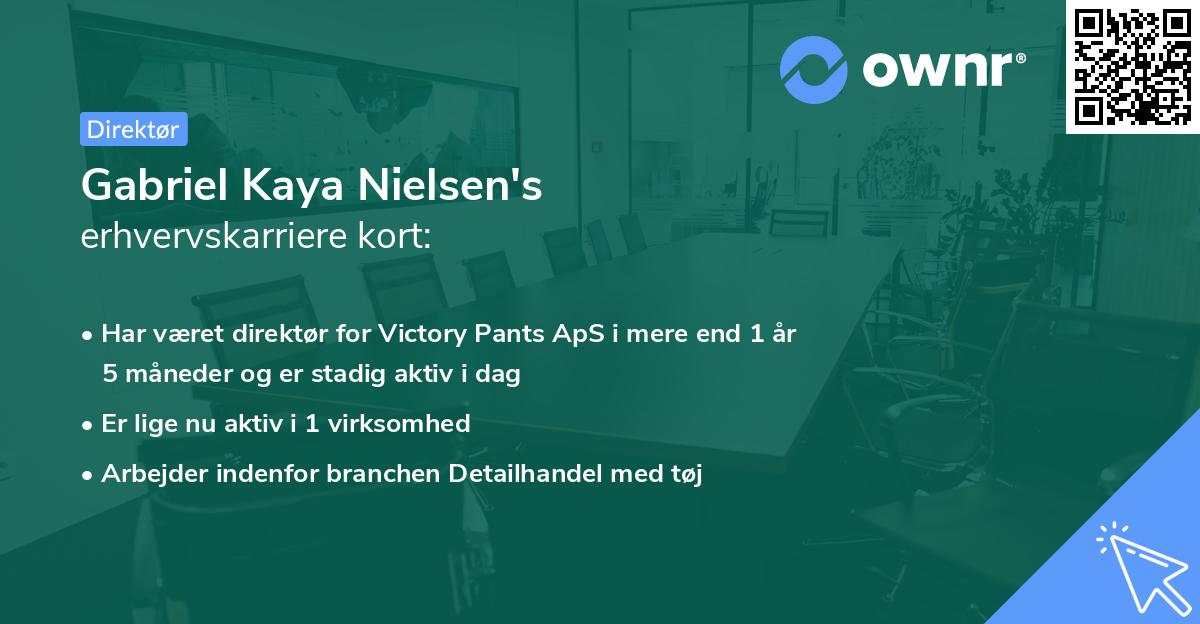 ownr®

Direktør

Gabriel Kaya Nielsen's
erhvervskarriere kort:

• Har været direktør for Victory Pants ApS i mere end 1 år 5 måneder og er stadig aktiv i dag
• Er lige nu aktiv i 1 virksomhed
• Arbejder indenfor branchen Detailhandel med tøj